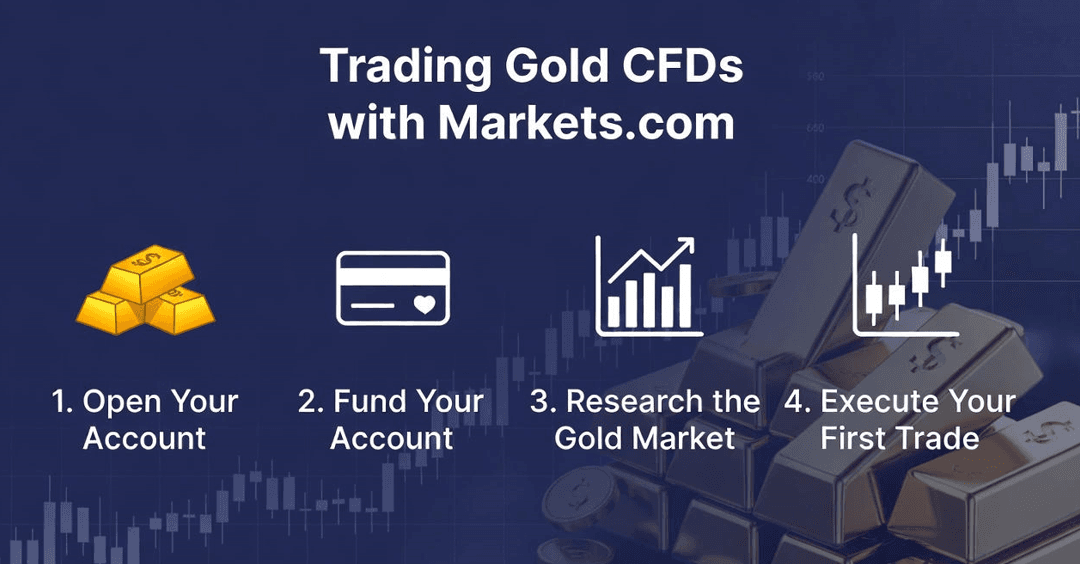 Trading Gold CFDs with Markets.com

1. Open Your Account

2. Fund Your Account

3. Research the Gold Market

4. Execute Your First Trade